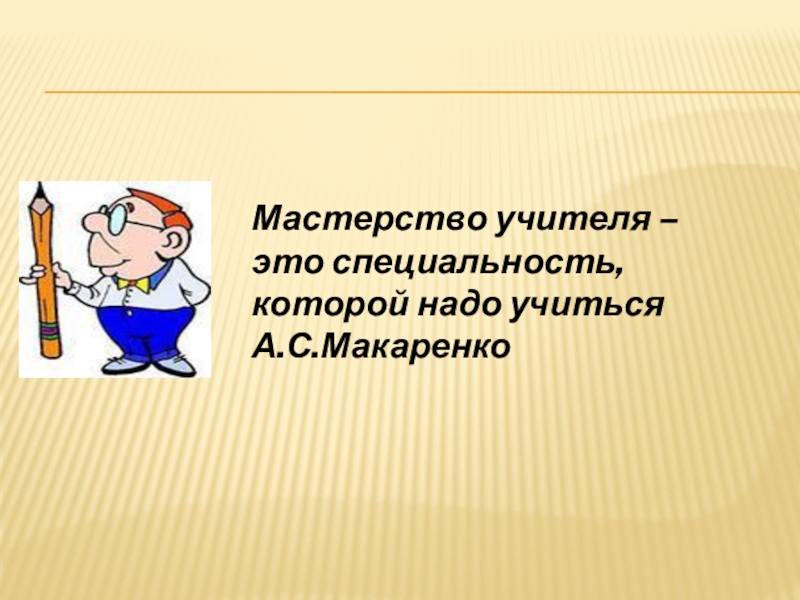 Мастерство учителя – это специальность, которой надо учиться
А.С.Макаренко